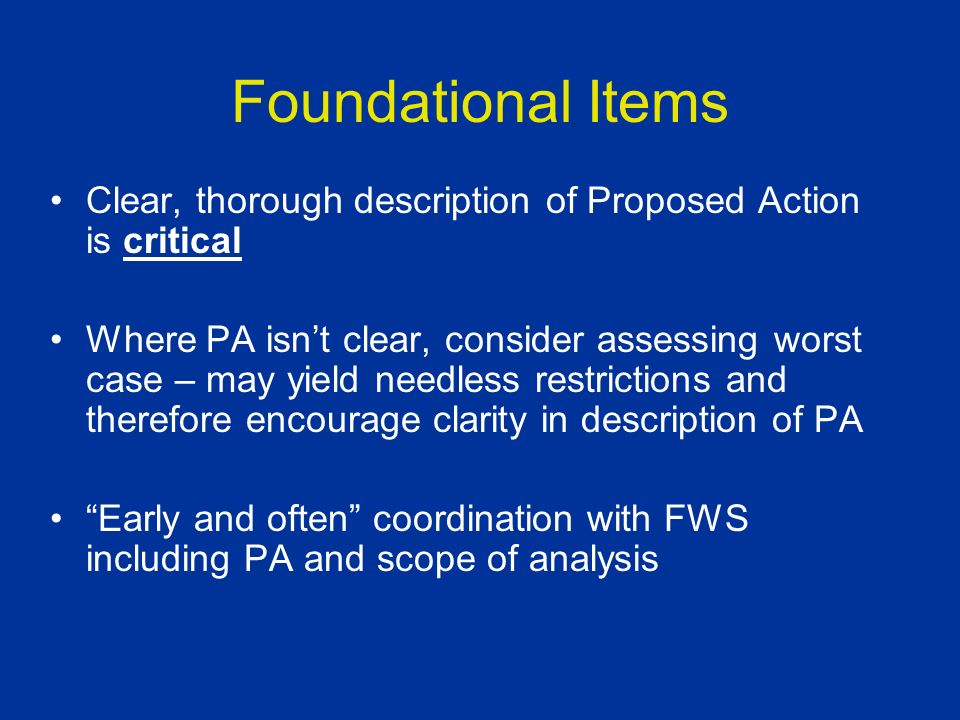 Foundational Items

• Clear, thorough description of Proposed Action is critical

• Where PA isn’t clear, consider assessing worst case – may yield needless restrictions and therefore encourage clarity in description of PA

• “Early and often” coordination with FWS including PA and scope of analysis